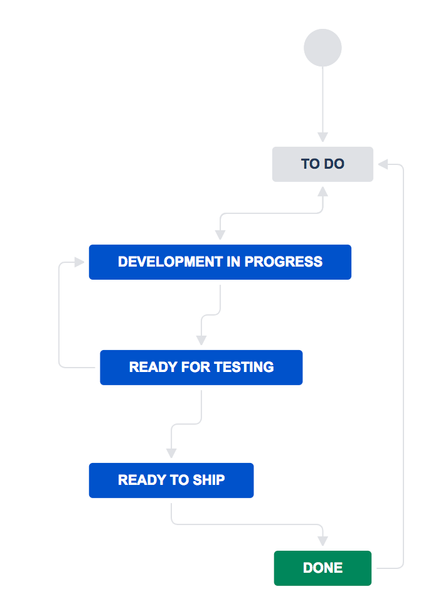 TO DO

DEVELOPMENT IN PROGRESS

READY FOR TESTING

READY TO SHIP

DONE